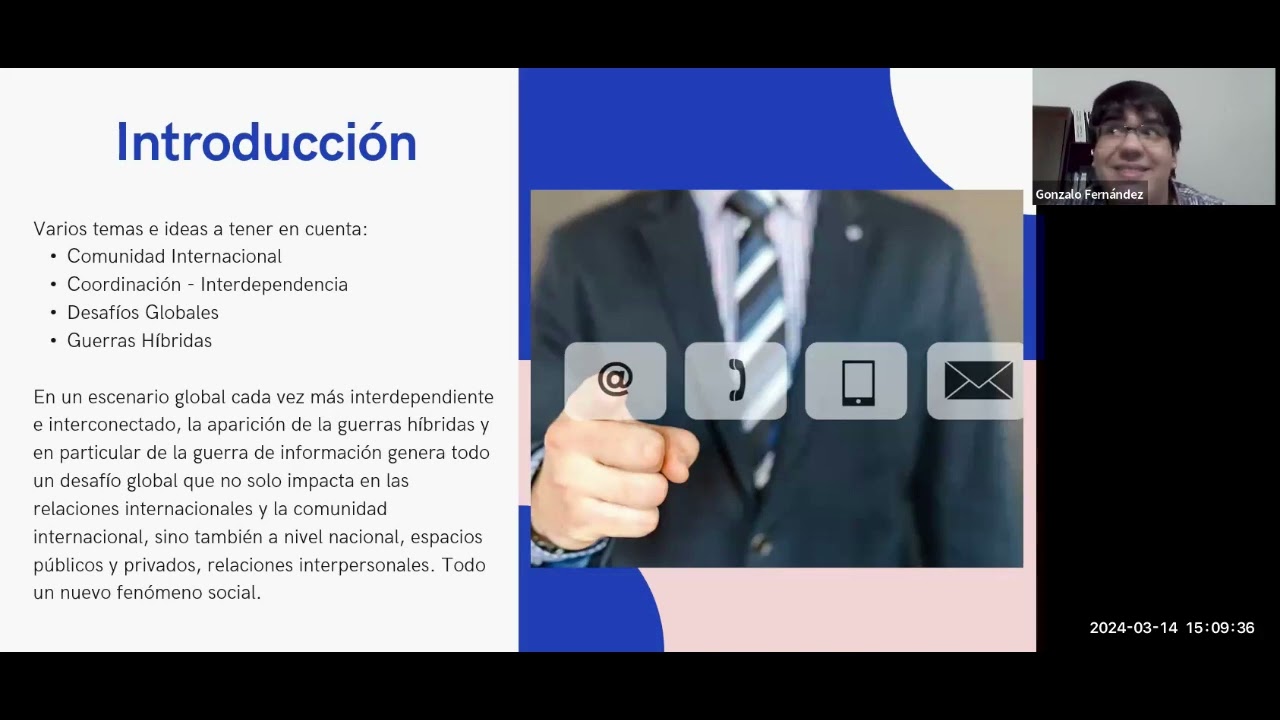 Introducción

Varios temas e ideas a tener en cuenta:
• Comunidad Internacional
• Coordinación - Interdependencia
• Desafíos Globales
• Guerras Híbridas

En un escenario global cada vez más interdependiente e interconectado, la aparición de la guerras híbridas y en particular de la guerra de información genera todo un desafío global que no solo impacta en las relaciones internacionales y la comunidad internacional, sino también a nivel nacional, espacios públicos y privados, relaciones interpersonales. Todo un nuevo fenómeno social.

@

Gonzalo Fernández

2024-03-14 15:09:36